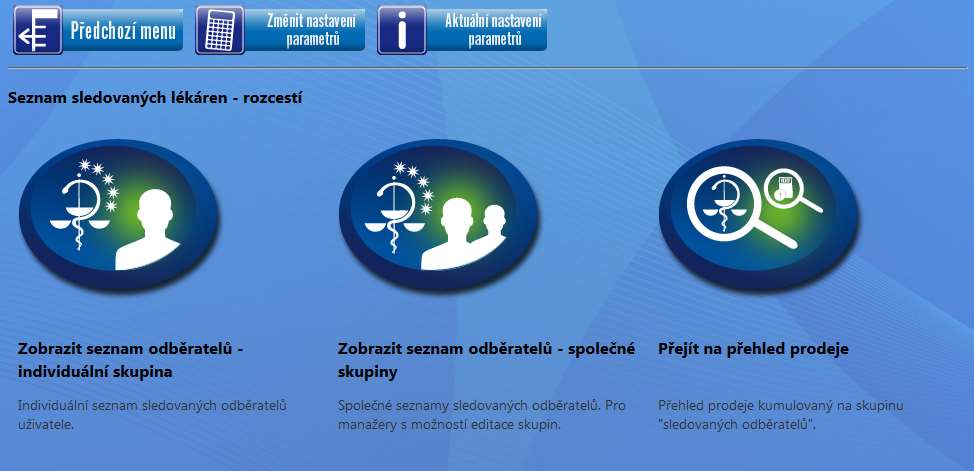 Předchozí menu

Změnit nastavení parametrů

Aktuální nastavení parametrů

Seznam sledovaných lékáren - rozcestí

Zobrazit seznam odběratelů - individuální skupina

Individuální seznam sledovaných odběratelů uživatele.

Zobrazit seznam odběratelů - společné skupiny

Společné seznamy sledovaných odběratelů. Pro manažery s možností editace skupin.

Přejít na přehled prodeje

Přehled prodeje kumulovaný na skupinu "sledovaných odběratelů".